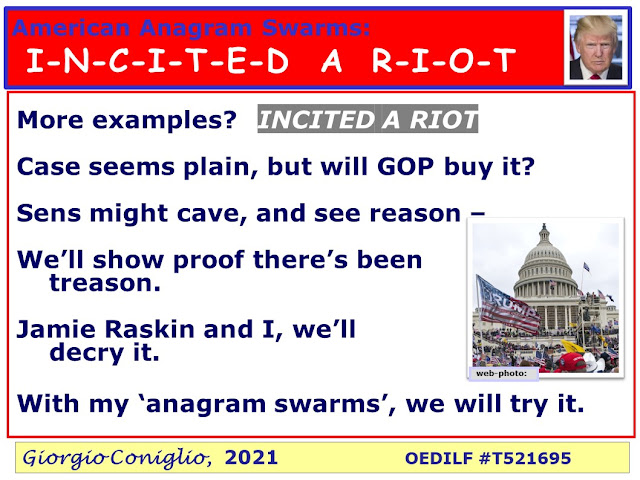 American Anagram Swarms:
I-N-C-I-T-E-D A R-I-O-T

More examples? INCITED A RIOT

Case seems plain, but will GOP buy it?

Sens might cave, and see reason –

We'll show proof there's been treason.

Jamie Raskin and I, we'll decry it.

With my 'anagram swarms', we will try it.

TRUMP

web-photo:

Giorgio Coniglio, 2021

OEDILF #T521695